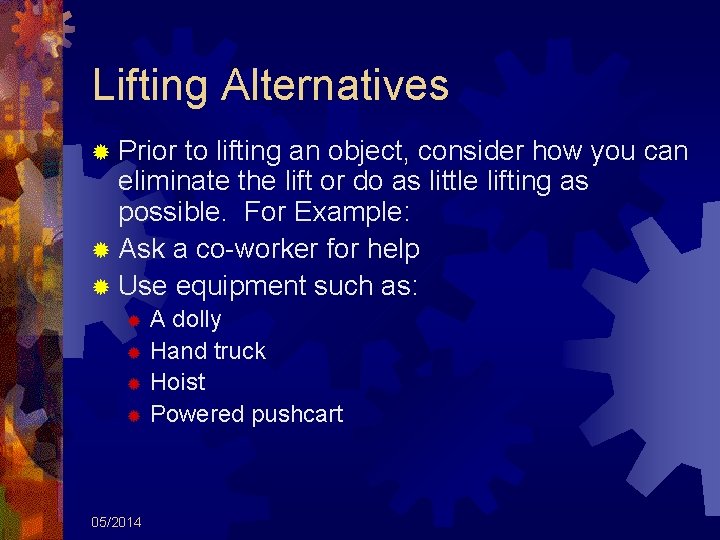 Lifting Alternatives

Prior to lifting an object, consider how you can eliminate the lift or do as little lifting as possible.  For Example:

Ask a co-worker for help

Use equipment such as:

A dolly

Hand truck

Hoist

Powered pushcart

05/2014